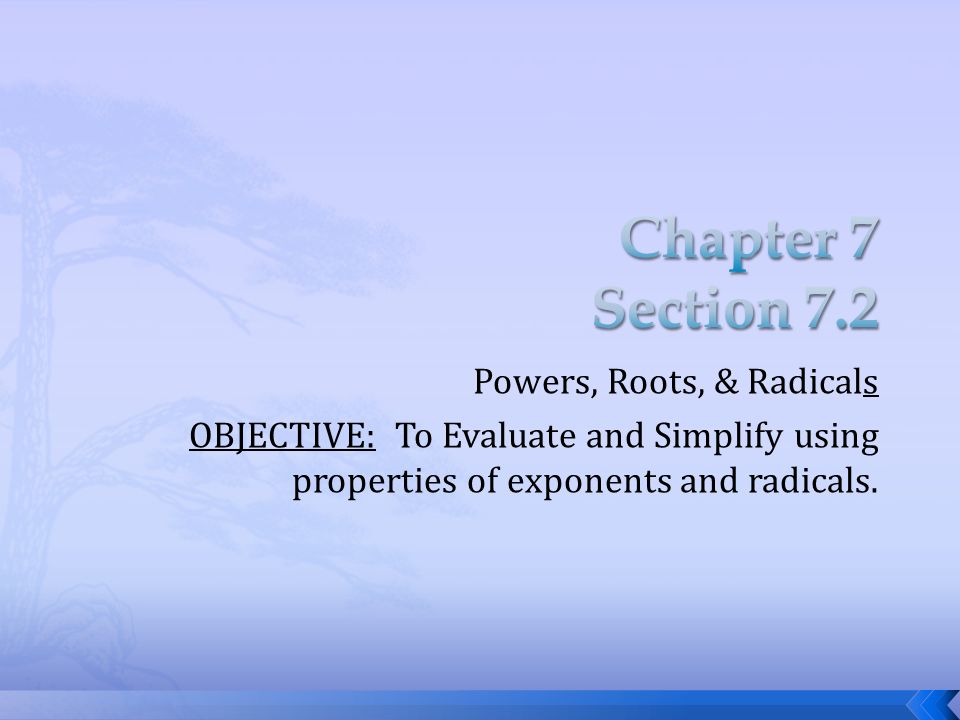 Chapter 7
Section 7.2

Powers, Roots, & Radicals

OBJECTIVE: To Evaluate and Simplify using properties of exponents and radicals.